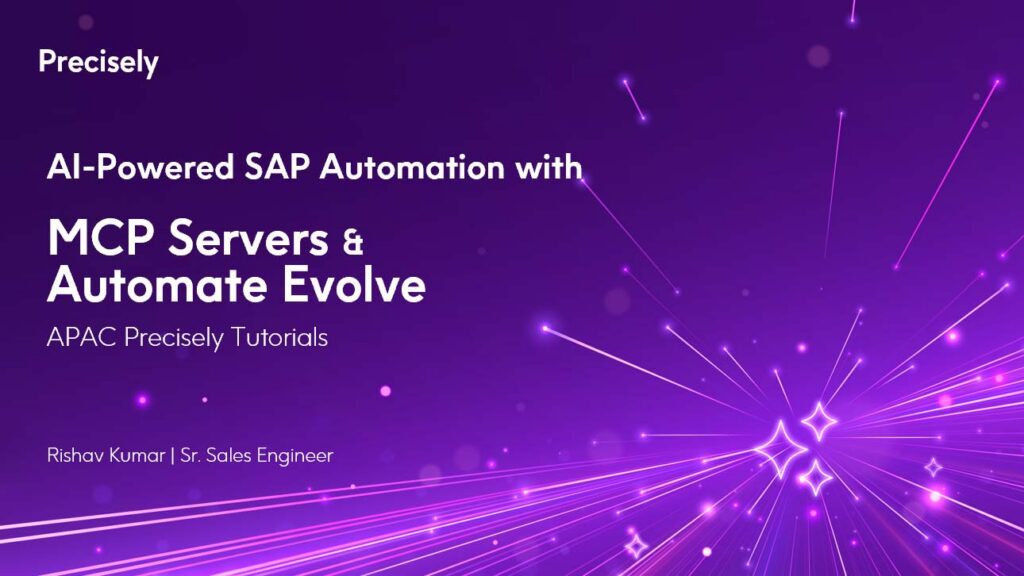 Precisely

AI-Powered SAP Automation with

MCP Servers & Automate Evolve

APAC Precisely Tutorials

Rishav Kumar | Sr. Sales Engineer